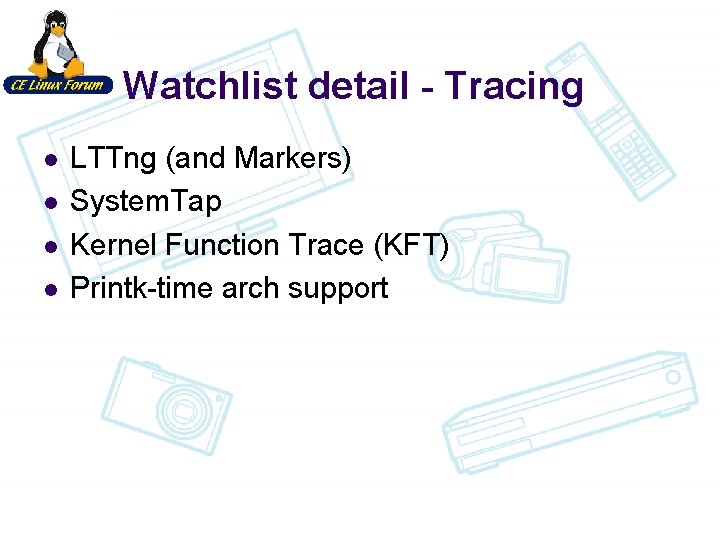 CE Linux Forum

Watchlist detail - Tracing

- LTTng (and Markers)
- SystemTap
- Kernel Function Trace (KFT)
- Printk-time arch support